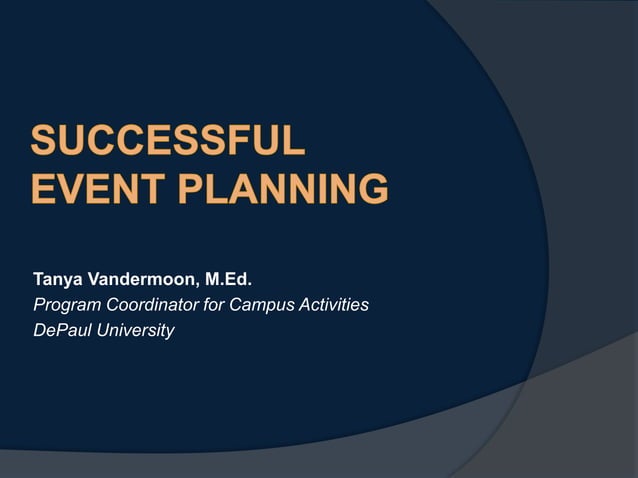 SUCCESSFUL EVENT PLANNING

Tanya Vandermoon, M.Ed.
Program Coordinator for Campus Activities
DePaul University